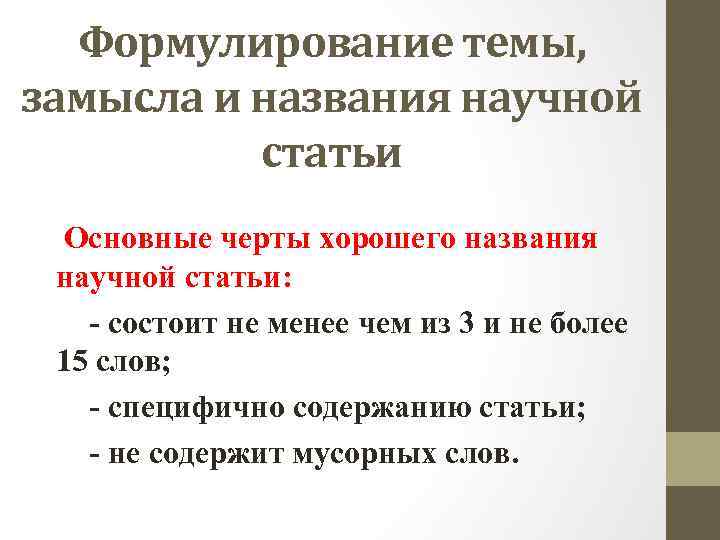 Формулирование темы, замысла и названия научной статьи

Основные черты хорошего названия научной статьи:

- состоит не менее чем из 3 и не более 15 слов;

- специфично содержанию статьи;

- не содержит мусорных слов.